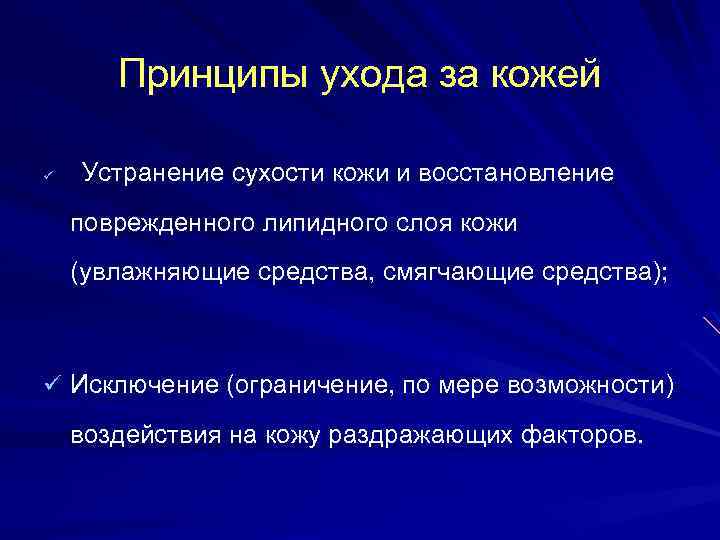 Принципы ухода за кожей

✓ Устранение сухости кожи и восстановление поврежденного липидного слоя кожи (увлажняющие средства, смягчающие средства);

✓ Исключение (ограничение, по мере возможности) воздействия на кожу раздражающих факторов.